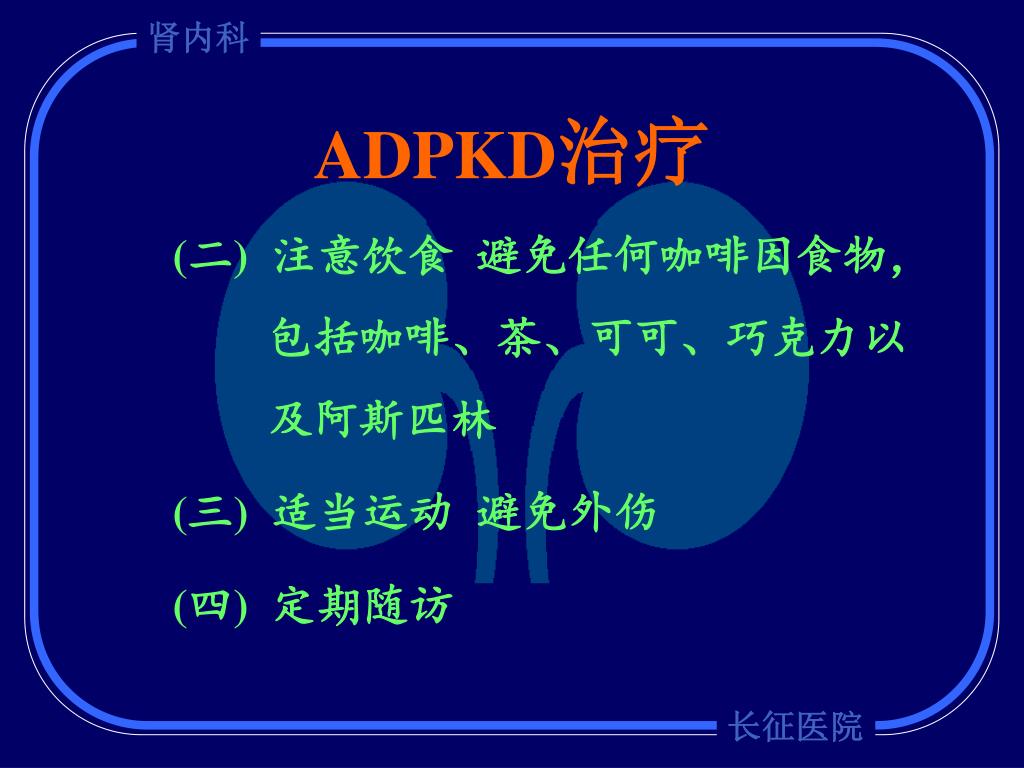 肾内科

ADPKD治疗

(二) 注意饮食 避免任何咖啡因食物，包括咖啡、茶、可可、巧克力以及阿斯匹林

(三) 适当运动 避免外伤

(四) 定期随访

长征医院